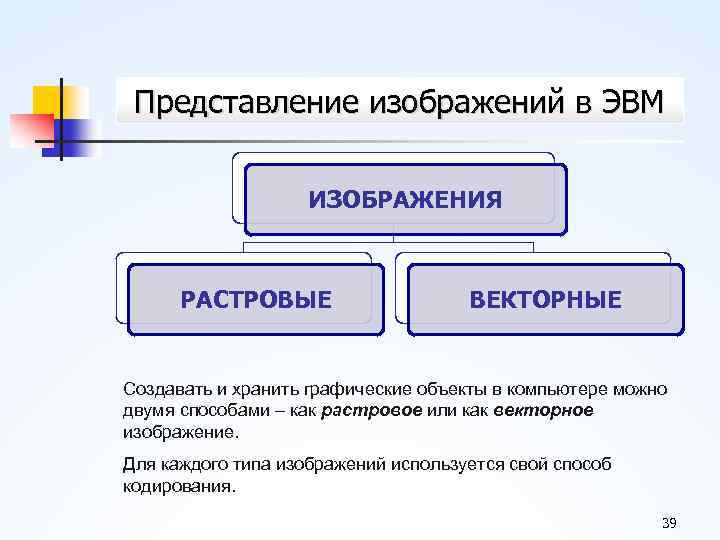 Представление изображений в ЭВМ

ИЗОБРАЖЕНИЯ

РАСТРОВЫЕ

ВЕКТОРНЫЕ

Создавать и хранить графические объекты в компьютере можно двумя способами – как растровое или как векторное изображение.

Для каждого типа изображений используется свой способ кодирования.

39